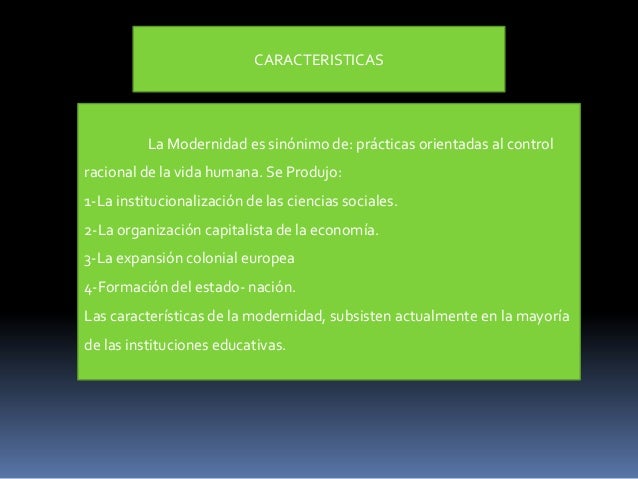 CARACTERISTICAS

La Modernidad es sinónimo de: prácticas orientadas al control racional de la vida humana. Se Produjo:
1-La institucionalización de las ciencias sociales.
2-La organización capitalista de la economía.
3-La expansión colonial europea
4-Formación del estado- nación.
Las características de la modernidad, subsisten actualmente en la mayoría de las instituciones educativas.